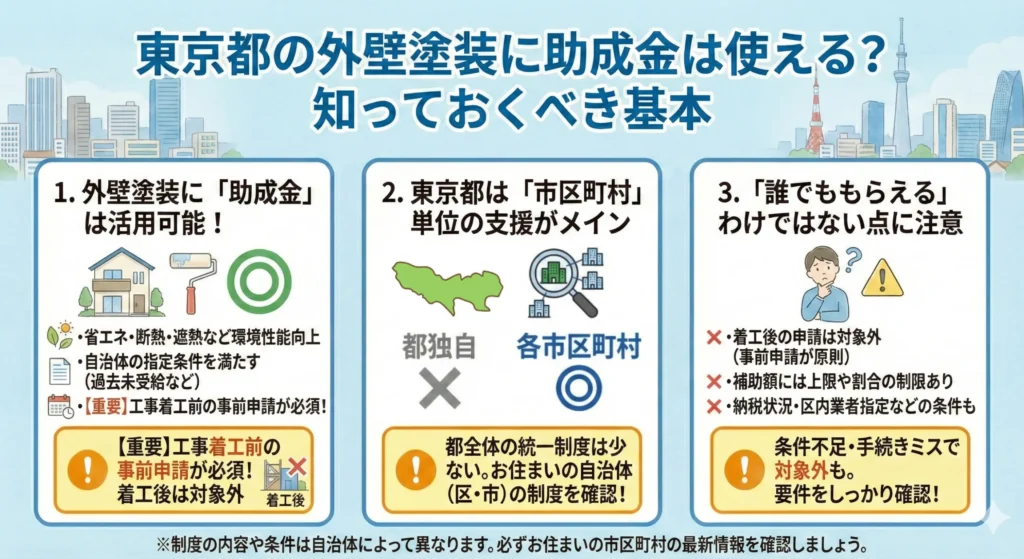 東京都の外壁塗装に助成金は使える?
知っておくべき基本

1. 外壁塗装に「助成金」は活用可能!

・省エネ・断熱・遮熱など環境性能向上
・自治体の指定条件を満たす(過去未受給など)
・【重要】工事着工前の事前申請が必須!

【重要】工事着工前の事前申請が必須!着工後は対象外

着工後

2. 東京都は「市区町村」単位の支援がメイン

都独自
各市区町村

都全体の統一制度は少ない。お住まいの自治体(区・市)の制度を確認!

3.「誰でももらえる」わけではない点に注意

・着工後の申請は対象外(事前申請が原則)
・補助額には上限や割合の制限あり
・納税状況・区内業者指定などの条件も

条件不足・手続きミスで対象外も。要件をしっかり確認!

※制度の内容や条件は自治体によって異なります。必ずお住まいの市区町村の最新情報を確認しましょう。